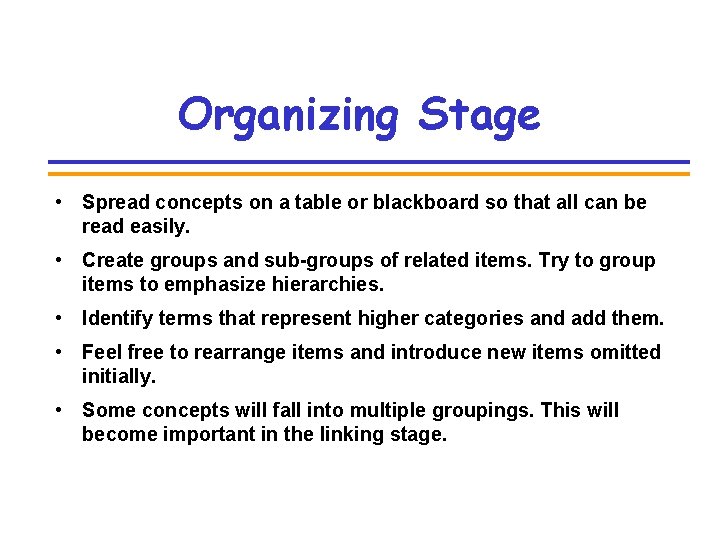 Organizing Stage

• Spread concepts on a table or blackboard so that all can be read easily.

• Create groups and sub-groups of related items. Try to group items to emphasize hierarchies.

• Identify terms that represent higher categories and add them.

• Feel free to rearrange items and introduce new items omitted initially.

• Some concepts will fall into multiple groupings. This will become important in the linking stage.